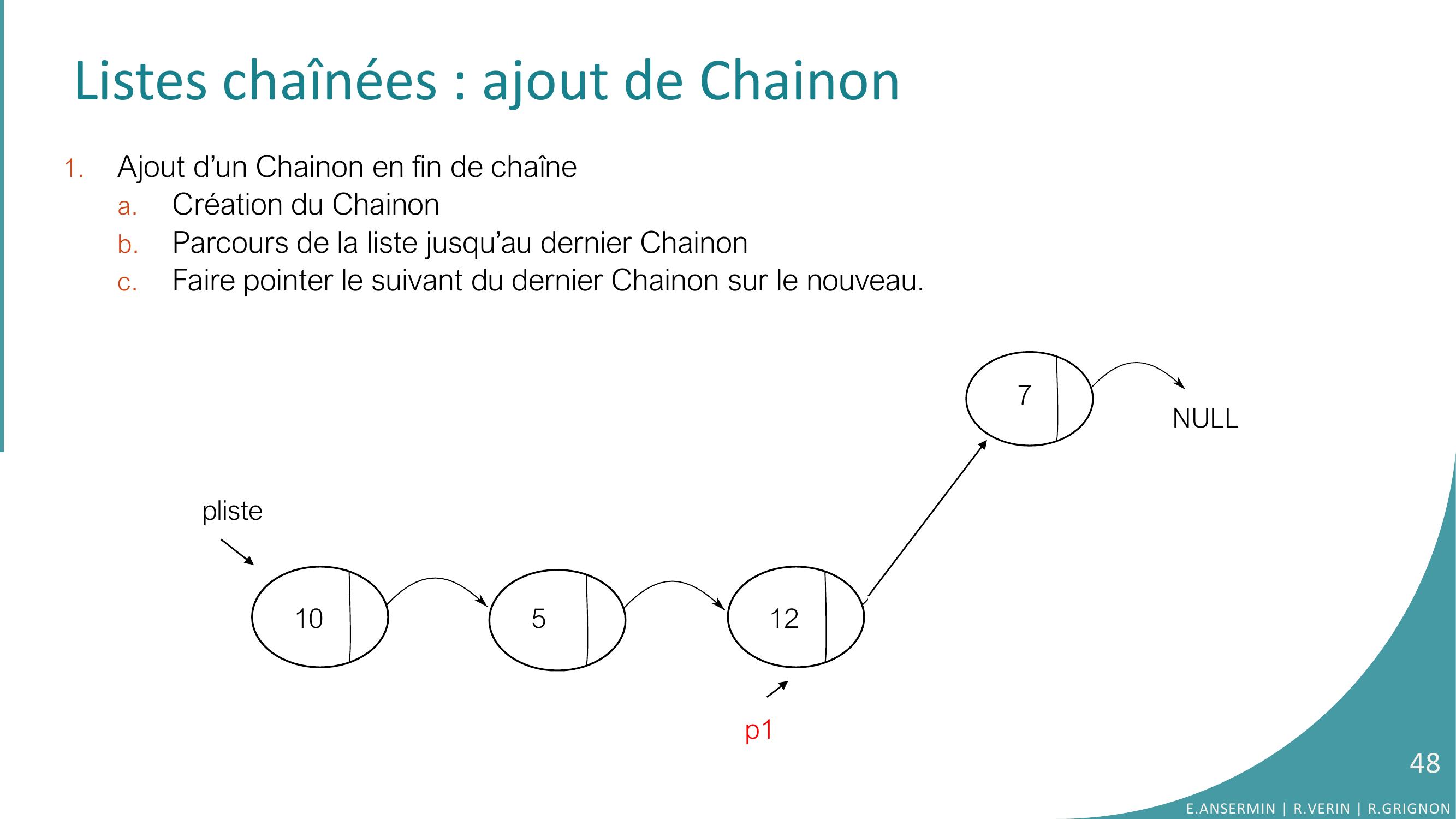 Listes chaînées : ajout de Chainon

1. Ajout d’un Chainon en fin de chaîne
 a. Création du Chainon
 b. Parcours de la liste jusqu’au dernier Chainon
 c. Faire pointer le suivant du dernier Chainon sur le nouveau.

7

NULL

pliste

10

5

12

p1

48

E.ANSERMIN | R.VERIN | R.GRIGNON